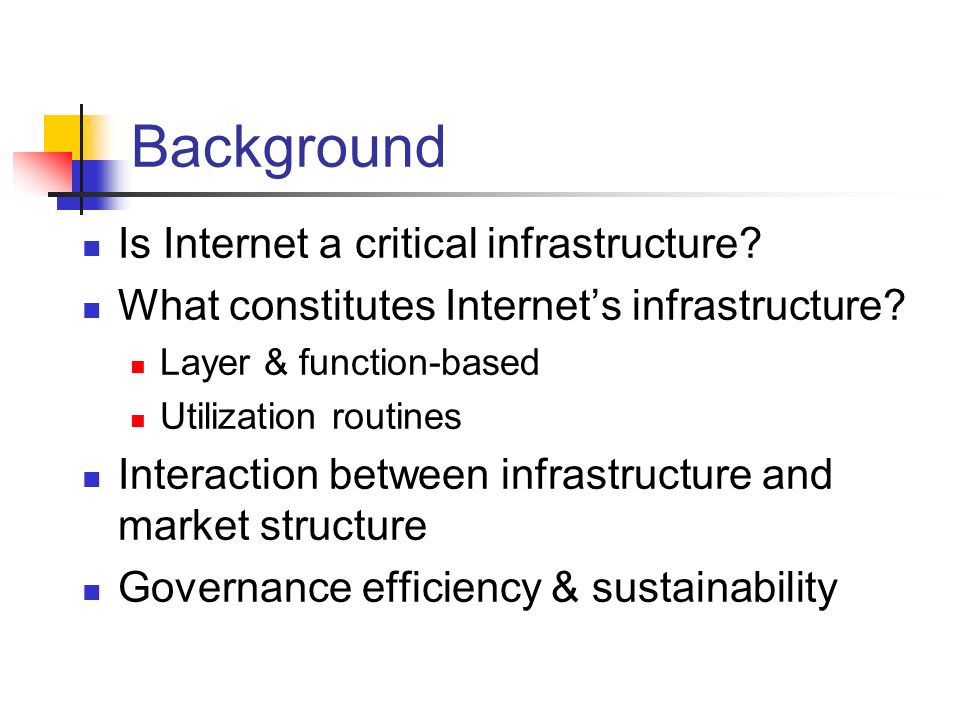 Background

- Is Internet a critical infrastructure?
- What constitutes Internet's infrastructure?
  - Layer & function-based
  - Utilization routines
- Interaction between infrastructure and market structure
- Governance efficiency & sustainability